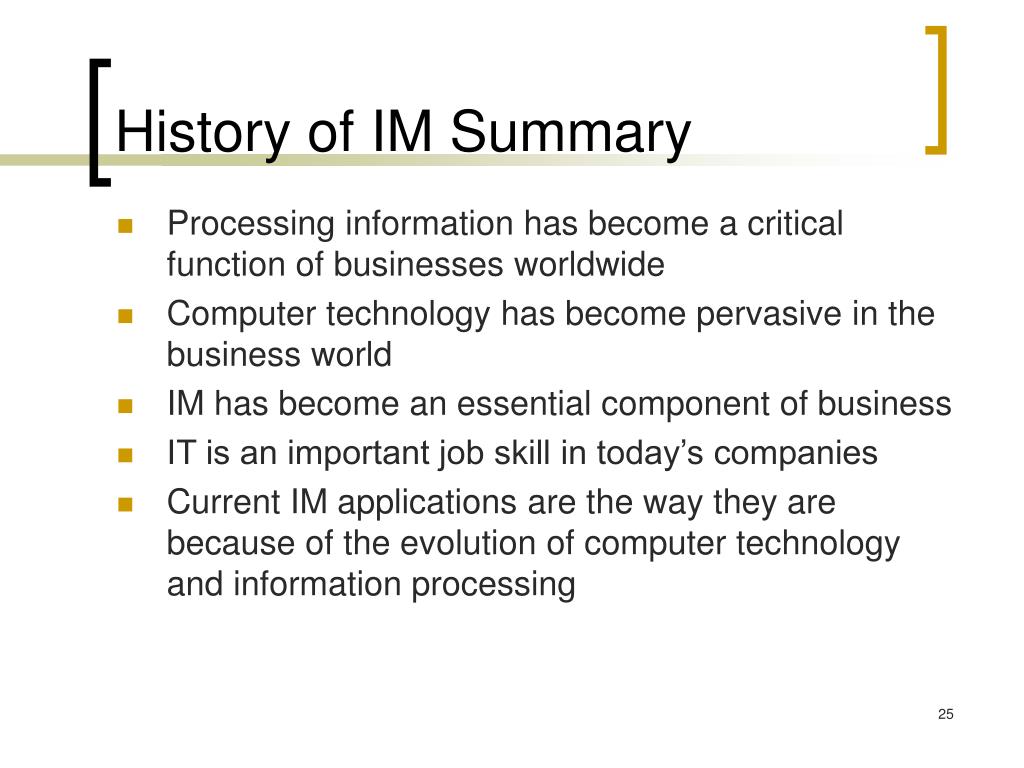 History of IM Summary

- Processing information has become a critical function of businesses worldwide
- Computer technology has become pervasive in the business world
- IM has become an essential component of business
- IT is an important job skill in today’s companies
- Current IM applications are the way they are because of the evolution of computer technology and information processing

25